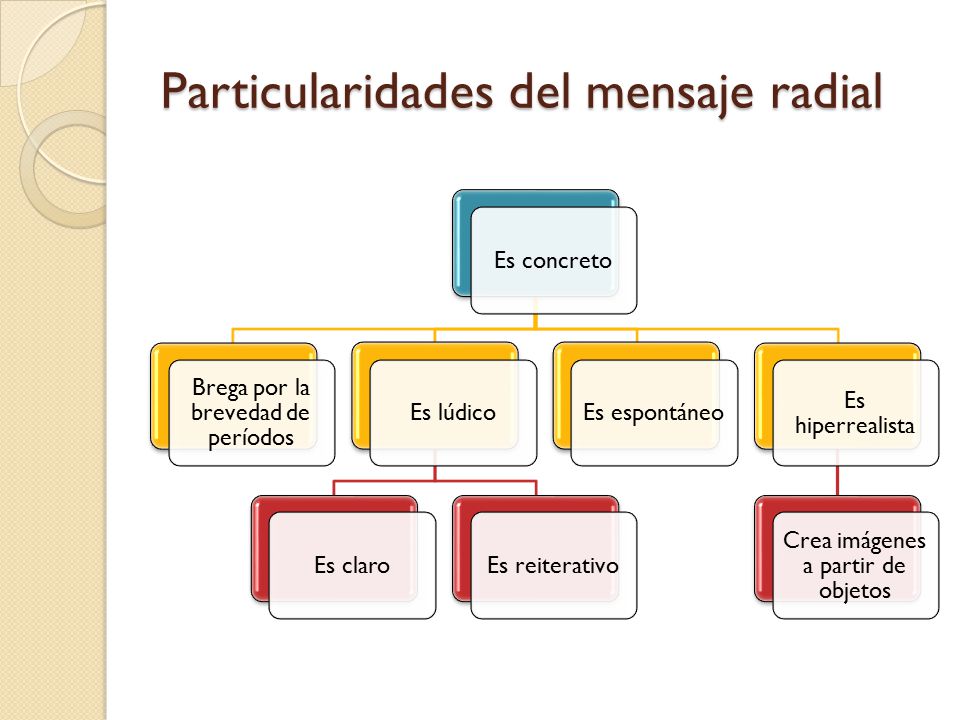 Particularidades del mensaje radial

Es concreto

Brega por la brevedad de períodos

Es lúdico

Es espontáneo

Es hiperrealista

Es claro

Es reiterativo

Crea imágenes a partir de objetos